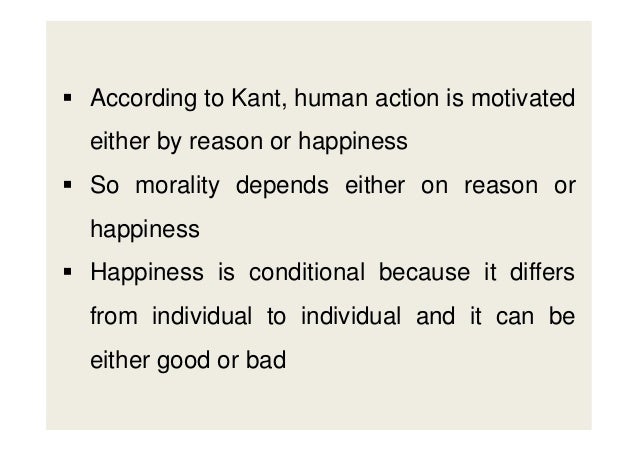 ▪ According to Kant, human action is motivated either by reason or happiness

▪ So morality depends either on reason or happiness

▪ Happiness is conditional because it differs from individual to individual and it can be either good or bad